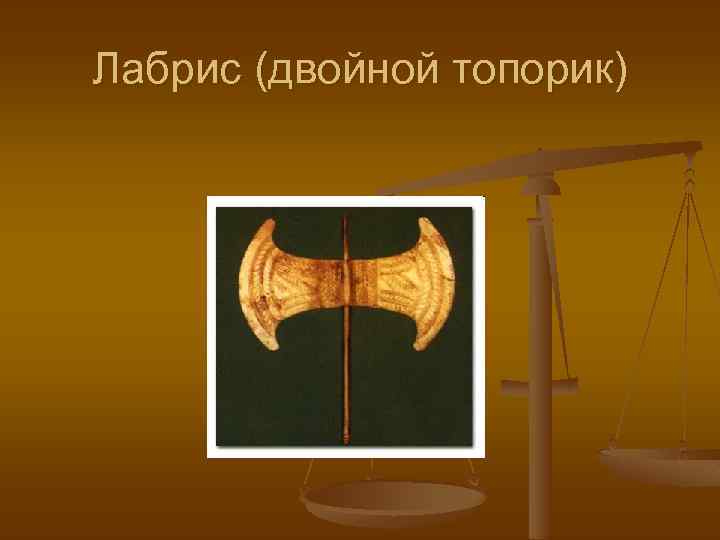 Лабрис (двойной топорик)